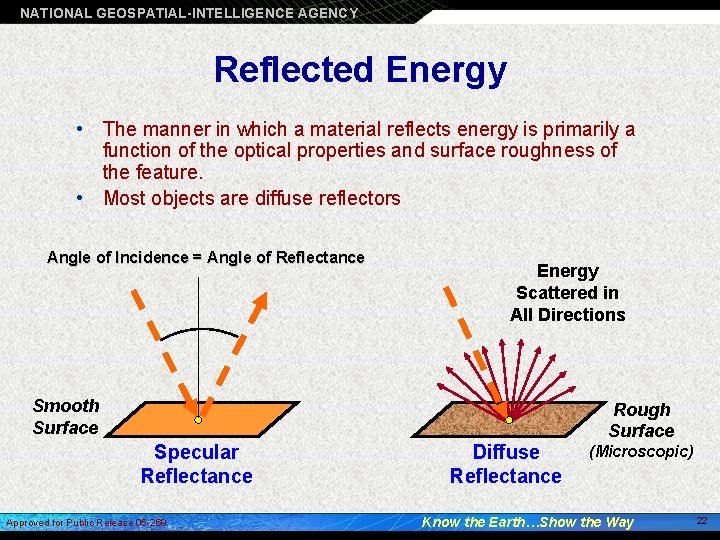 NATIONAL GEOSPATIAL-INTELLIGENCE AGENCY

Reflected Energy

• The manner in which a material reflects energy is primarily a function of the optical properties and surface roughness of the feature.
• Most objects are diffuse reflectors

Angle of Incidence = Angle of Reflectance

Smooth Surface

Specular Reflectance

Energy Scattered in All Directions

Rough Surface (Microscopic)

Diffuse Reflectance

Approved for Public Release 05-269

Know the Earth…Show the Way

22